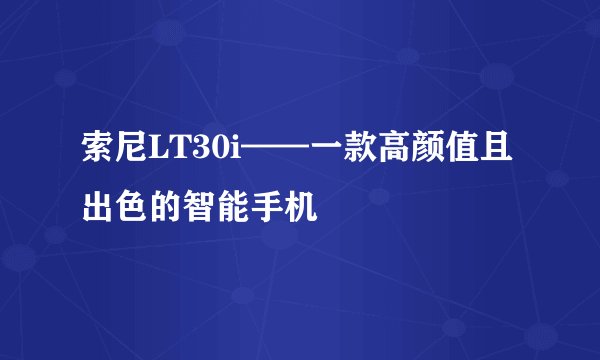 索尼LT30i——一款高颜值且出色的智能手机